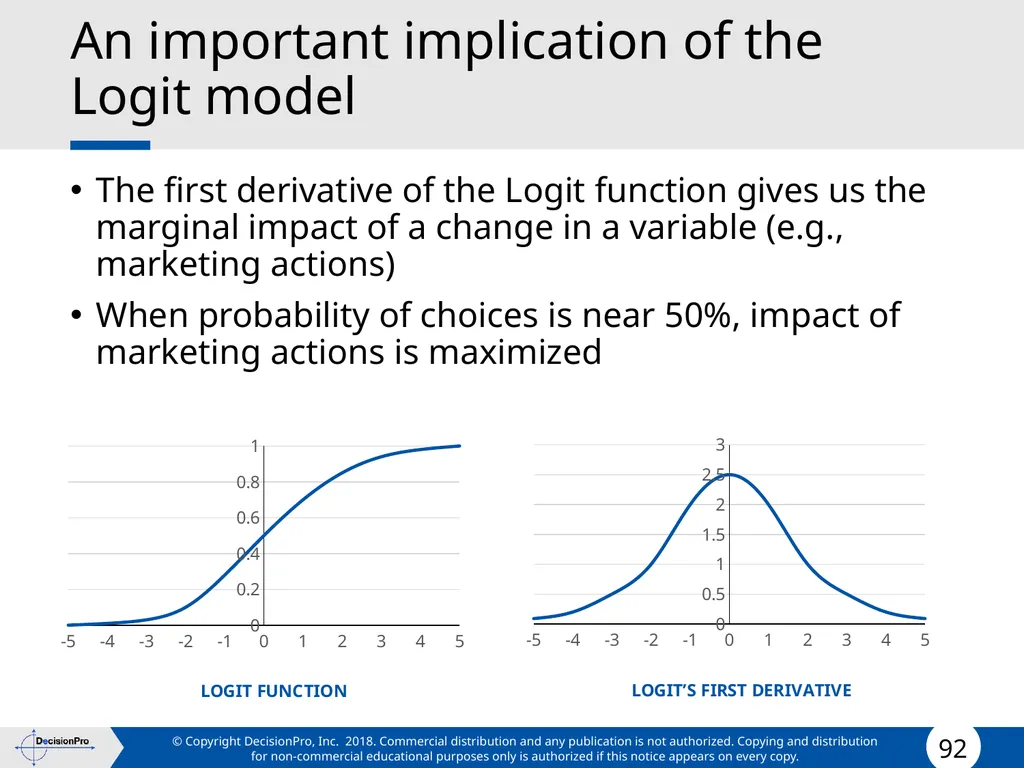 An important implication of the Logit model

• The first derivative of the Logit function gives us the marginal impact of a change in a variable (e.g., marketing actions)

• When probability of choices is near 50%, impact of marketing actions is maximized

1
0.8
0.6
0.4
0.2
0
-5 -4 -3 -2 -1 0 1 2 3 4 5

LOGIT FUNCTION

3
2.5
2
1.5
1
0.5
0
-5 -4 -3 -2 -1 0 1 2 3 4 5

LOGIT'S FIRST DERIVATIVE

DecisionPro

© Copyright DecisionPro, Inc. 2018. Commercial distribution and any publication is not authorized. Copying and distribution for non-commercial educational purposes only is authorized if this notice appears on every copy.

92